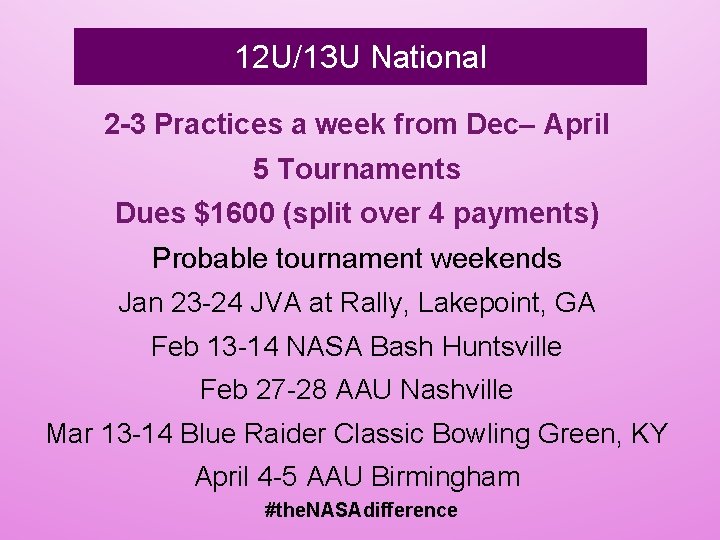 12U/13U National

2-3 Practices a week from Dec– April

5 Tournaments

Dues \$1600 (split over 4 payments)

Probable tournament weekends

Jan 23-24 JVA at Rally, Lakepoint, GA

Feb 13-14 NASA Bash Huntsville

Feb 27-28 AAU Nashville

Mar 13-14 Blue Raider Classic Bowling Green, KY

April 4-5 AAU Birmingham

#theNASAdifference